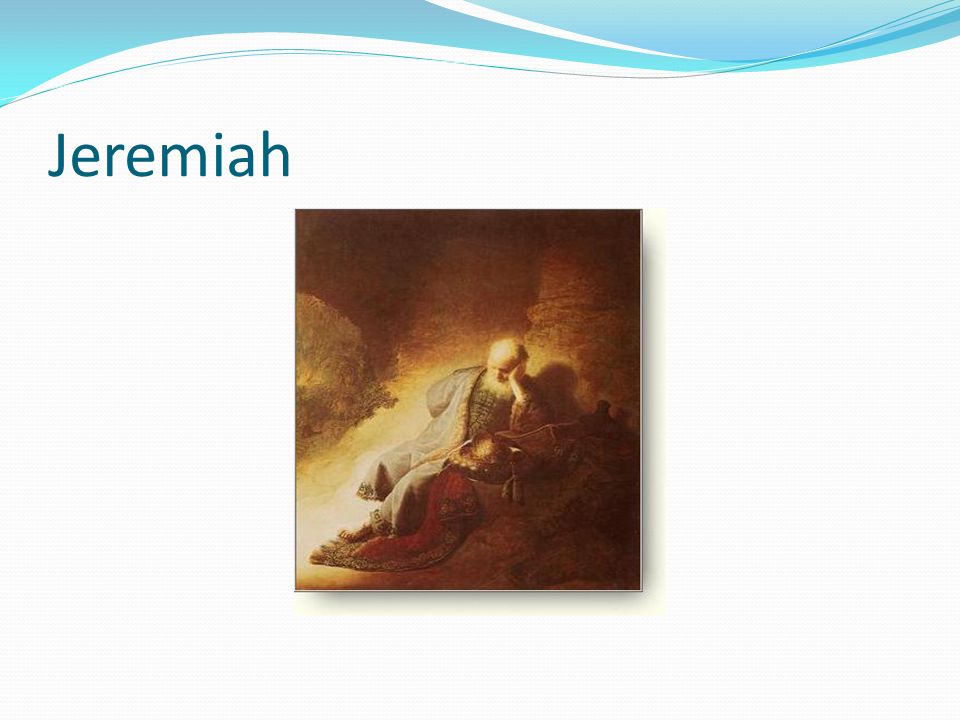 Jeremiah